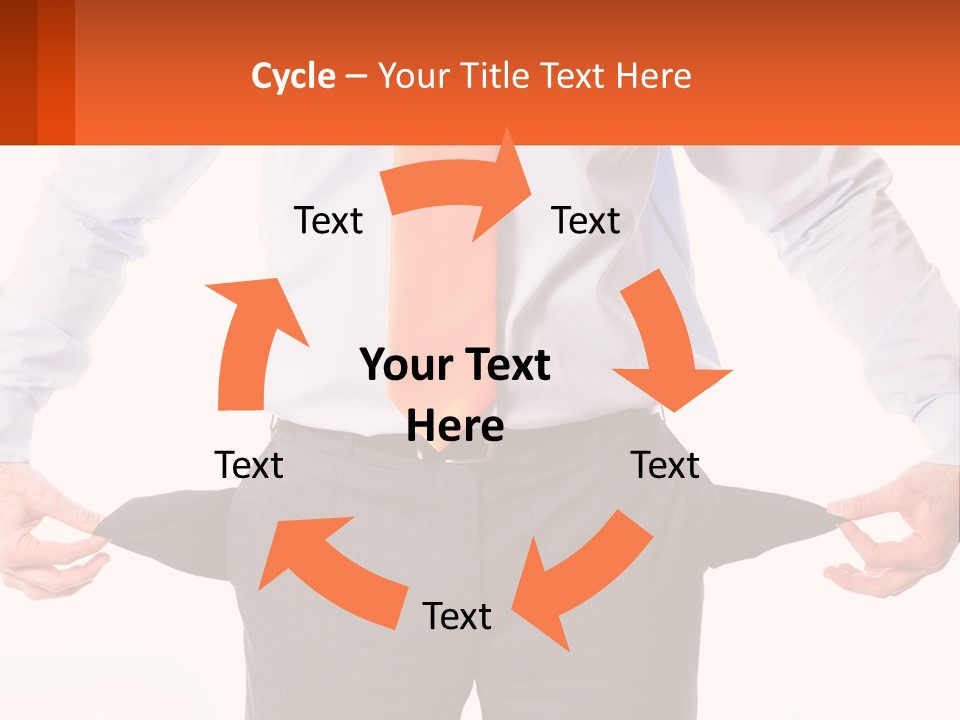 Cycle – Your Title Text Here

Text

Text

Your Text Here

Text

Text

Text